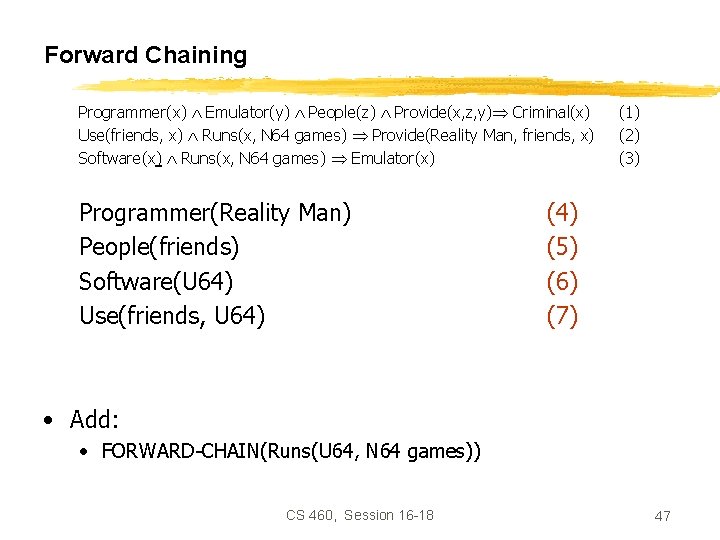 Forward Chaining

Programmer(x) $\wedge$ Emulator(y) $\wedge$ People(z) $\wedge$ Provide(x,z,y) $\Rightarrow$ Criminal(x) (1)
Use(friends, x) $\wedge$ Runs(x, N64 games) $\Rightarrow$ Provide(Reality Man, friends, x) (2)
Software(x) $\wedge$ Runs(x, N64 games) $\Rightarrow$ Emulator(x) (3)

Programmer(Reality Man) (4)
People(friends) (5)
Software(U64) (6)
Use(friends, U64) (7)

• Add:
• FORWARD-CHAIN(Runs(U64, N64 games))

CS 460, Session 16-18

47